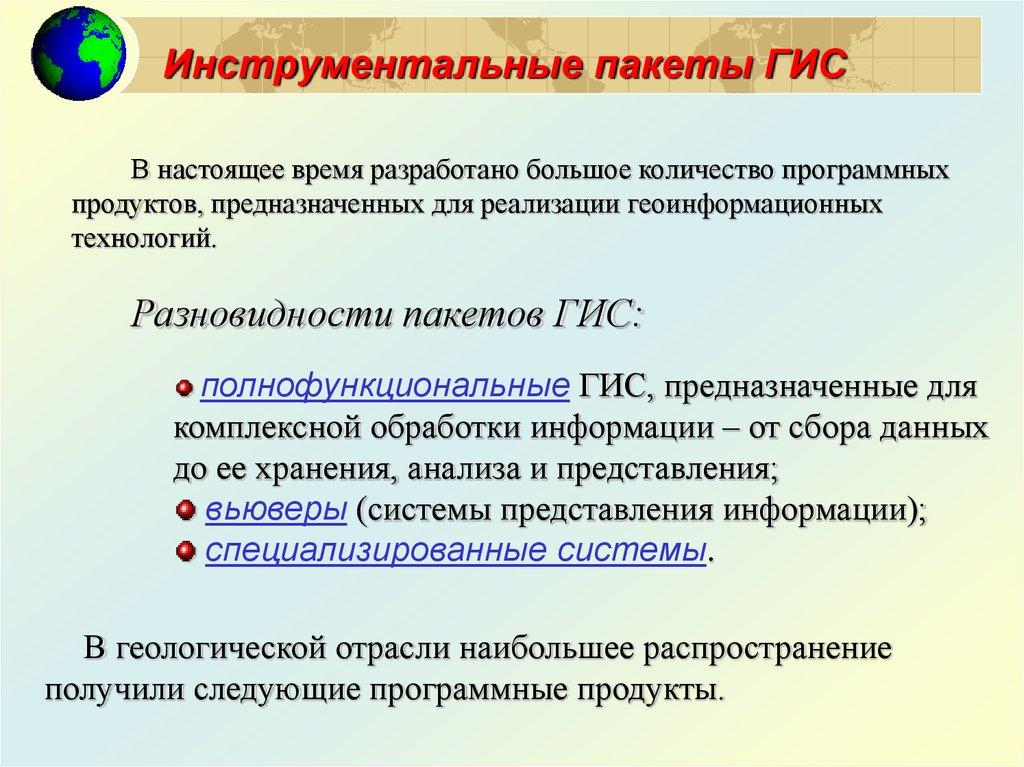 Инструментальные пакеты ГИС

В настоящее время разработано большое количество программных продуктов, предназначенных для реализации геоинформационных технологий.

Разновидности пакетов ГИС:

полнофункциональные ГИС, предназначенные для комплексной обработки информации – от сбора данных до ее хранения, анализа и представления;
вьюверы (системы представления информации);
специализированные системы.

В геологической отрасли наибольшее распространение получили следующие программные продукты.